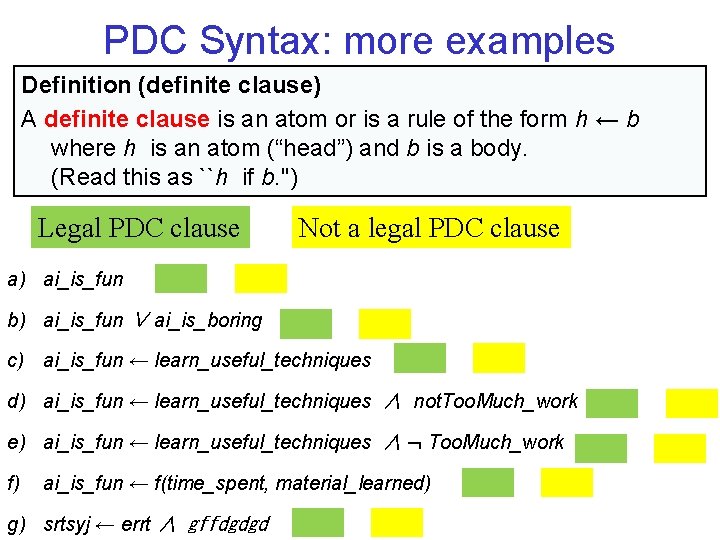 PDC Syntax: more examples

Definition (definite clause)

A definite clause is an atom or is a rule of the form $h \leftarrow b$ where $h$ is an atom ("head") and $b$ is a body. (Read this as ``$h$ if $b$.")

Legal PDC clause

Not a legal PDC clause

a) ai_is_fun

b) ai_is_fun $\vee$ ai_is_boring

c) ai_is_fun $\leftarrow$ learn_useful_techniques

d) ai_is_fun $\leftarrow$ learn_useful_techniques $\wedge$ notTooMuch_work

e) ai_is_fun $\leftarrow$ learn_useful_techniques $\wedge \neg$ TooMuch_work

f) ai_is_fun $\leftarrow$ f(time_spent, material_learned)

g) srtsyj $\leftarrow$ errt $\wedge$ gffdgdgd